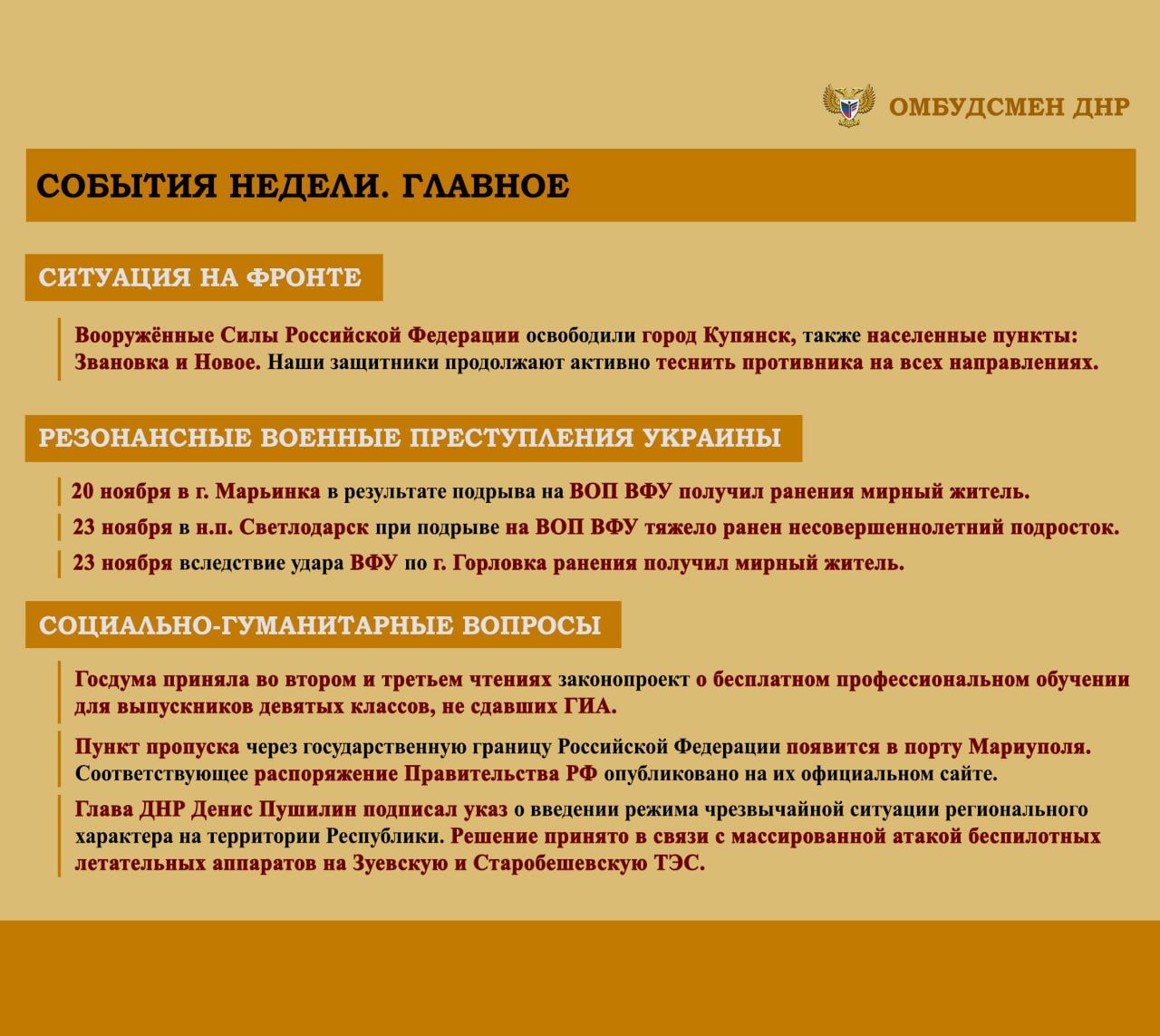 ОМБУДСМЕН ДНР

СОБЫТИЯ НЕДЕЛИ. ГЛАВНОЕ

СИТУАЦИЯ НА ФРОНТЕ

Вооружённые Силы Российской Федерации освободили город Купянск, также населенные пункты: Звановка и Новое. Наши защитники продолжают активно теснить противника на всех направлениях.

РЕЗОНАНСНЫЕ ВОЕННЫЕ ПРЕСТУПЛЕНИЯ УКРАИНЫ

20 ноября в г. Марьинка в результате подрыва на ВОП ВФУ получил ранения мирный житель.

23 ноября в н.п. Светлодарск при подрыве на ВОП ВФУ тяжело ранен несовершеннолетний подросток.

23 ноября вследствие удара ВФУ по г. Горловка ранения получил мирный житель.

СОЦИАЛЬНО-ГУМАНИТАРНЫЕ ВОПРОСЫ

Госдума приняла во втором и третьем чтениях законопроект о бесплатном профессиональном обучении для выпускников девятых классов, не сдавших ГИА.

Пункт пропуска через государственную границу Российской Федерации появится в порту Мариуполя. Соответствующее распоряжение Правительства РФ опубликовано на их официальном сайте.

Глава ДНР Денис Пушилин подписал указ о введении режима чрезвычайной ситуации регионального характера на территории Республики. Решение принято в связи с массированной атакой беспилотных летательных аппаратов на Зуевскую и Старобешевскую ТЭС.